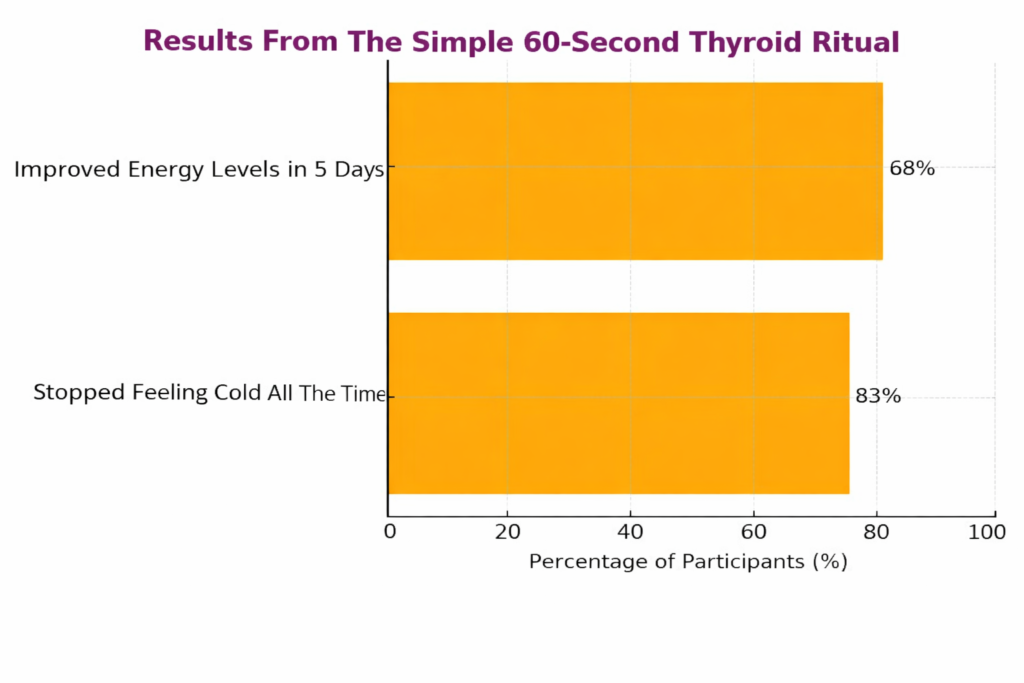 Results From The Simple 60-Second Thyroid Ritual

Improved Energy Levels in 5 Days

68%

Stopped Feeling Cold All The Time

83%

0 20 40 60 80 100

Percentage of Participants (%)